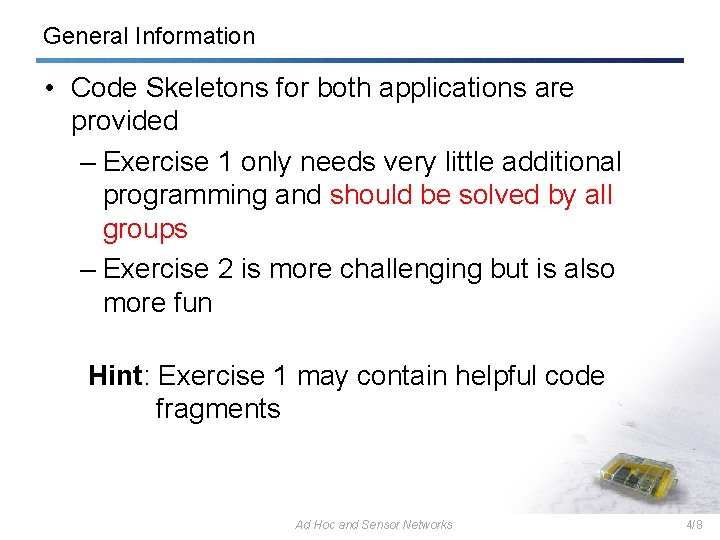 General Information

• Code Skeletons for both applications are provided

– Exercise 1 only needs very little additional programming and should be solved by all groups

– Exercise 2 is more challenging but is also more fun

Hint: Exercise 1 may contain helpful code fragments

Ad Hoc and Sensor Networks

4/8